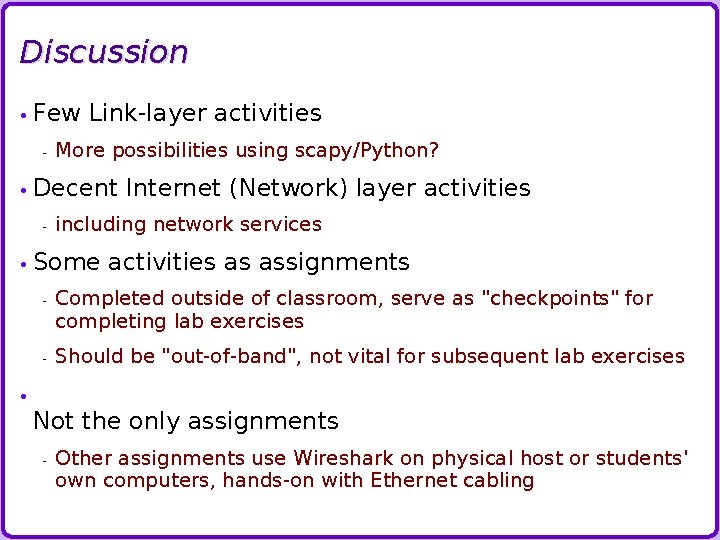 Discussion

• Few Link-layer activities

- More possibilities using scapy/Python?

• Decent Internet (Network) layer activities

- including network services

• Some activities as assignments

- Completed outside of classroom, serve as "checkpoints" for completing lab exercises

- Should be "out-of-band", not vital for subsequent lab exercises

• Not the only assignments

- Other assignments use Wireshark on physical host or students' own computers, hands-on with Ethernet cabling